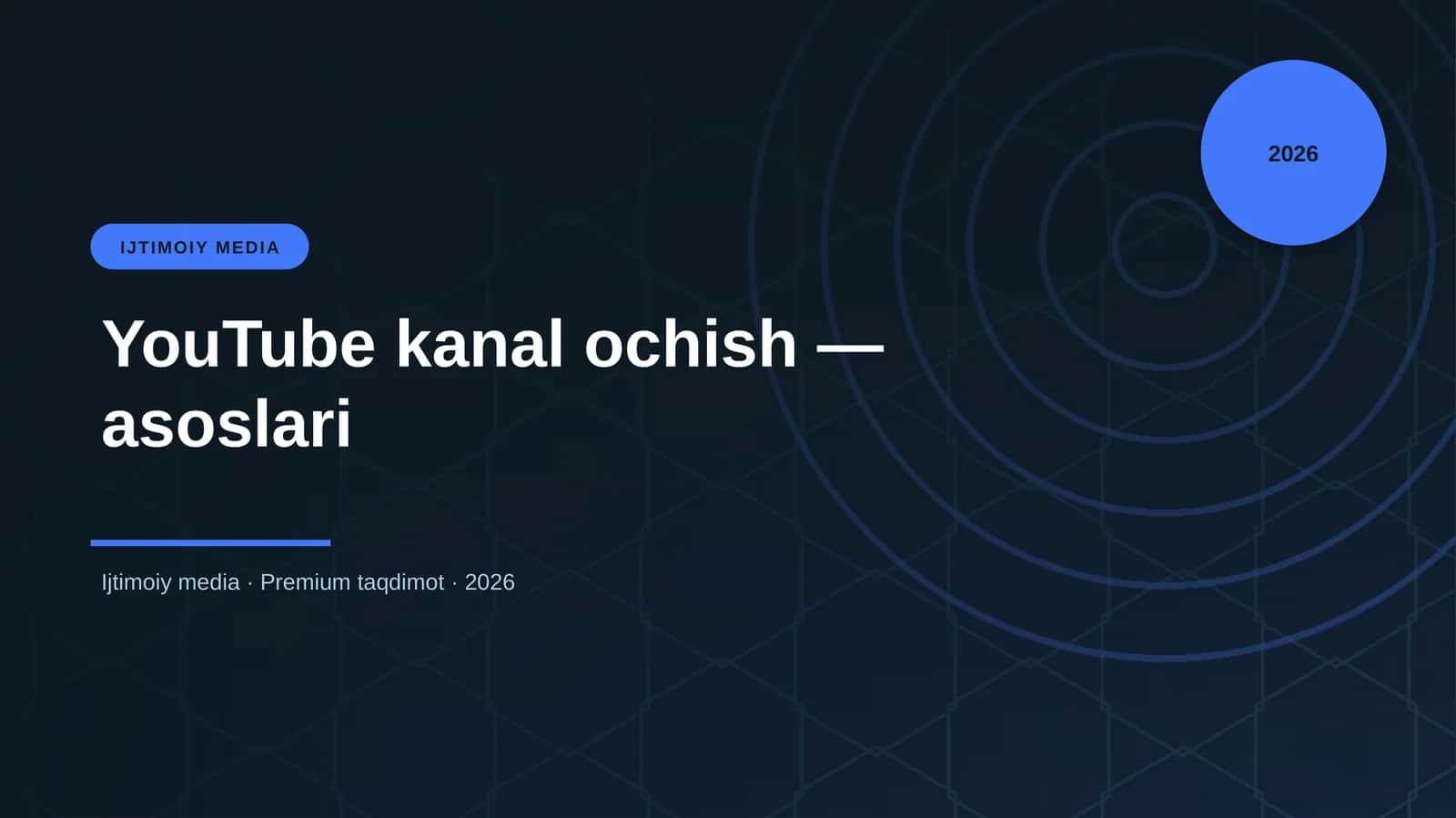 2026

IJTIMOIY MEDIA

YouTube kanal ochish — asoslari

Ijtimoiy media · Premium taqdimot · 2026